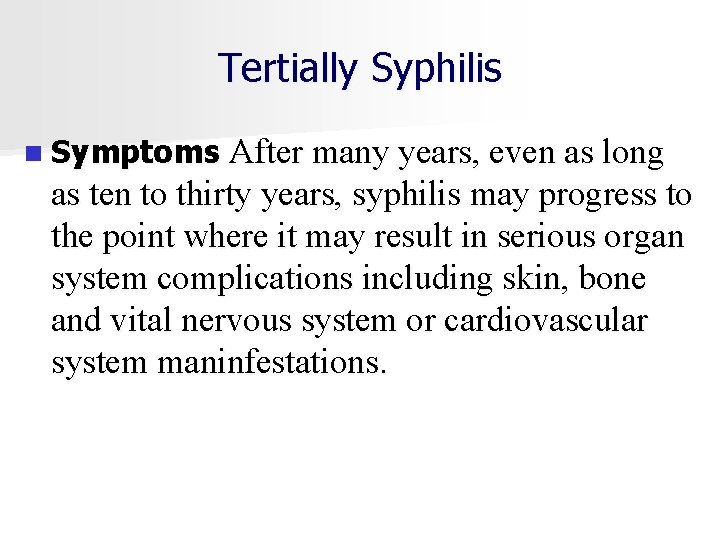 Tertially Syphilis

Symptoms After many years, even as long as ten to thirty years, syphilis may progress to the point where it may result in serious organ system complications including skin, bone and vital nervous system or cardiovascular system maninfestations.